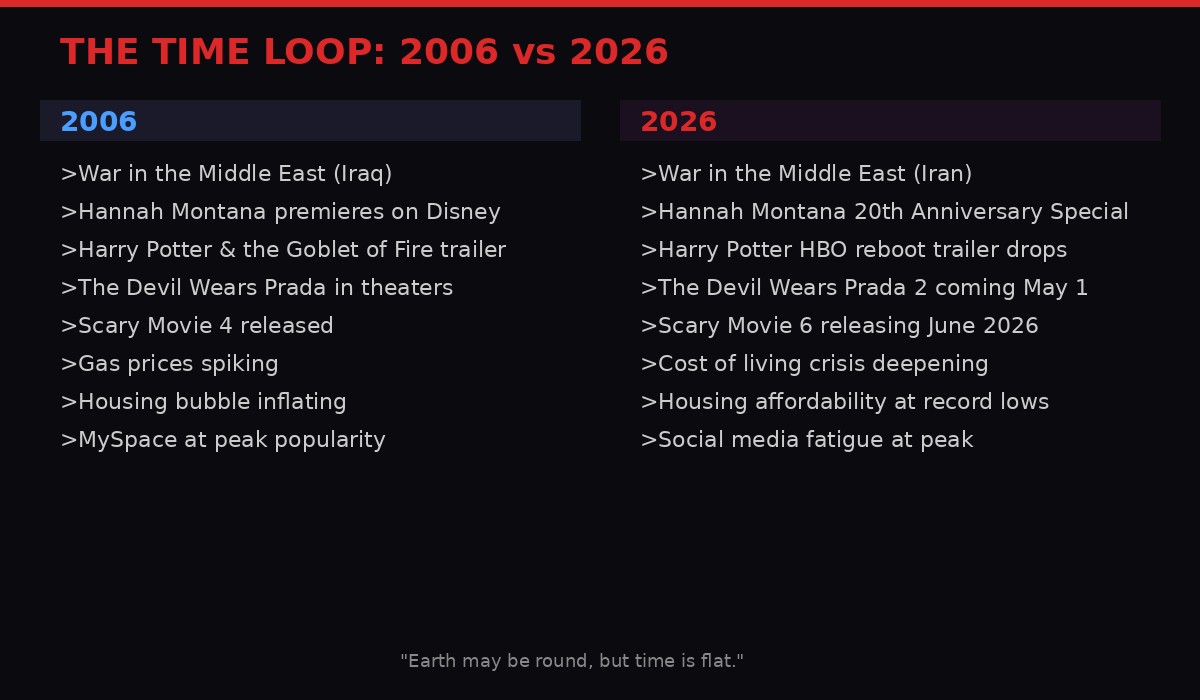 THE TIME LOOP: 2006 vs 2026

2006

>War in the Middle East (Iraq)
>Hannah Montana premieres on Disney
>Harry Potter & the Goblet of Fire trailer
>The Devil Wears Prada in theaters
>Scary Movie 4 released
>Gas prices spiking
>Housing bubble inflating
>MySpace at peak popularity

2026

>War in the Middle East (Iran)
>Hannah Montana 20th Anniversary Special
>Harry Potter HBO reboot trailer drops
>The Devil Wears Prada 2 coming May 1
>Scary Movie 6 releasing June 2026
>Cost of living crisis deepening
>Housing affordability at record lows
>Social media fatigue at peak

"Earth may be round, but time is flat."